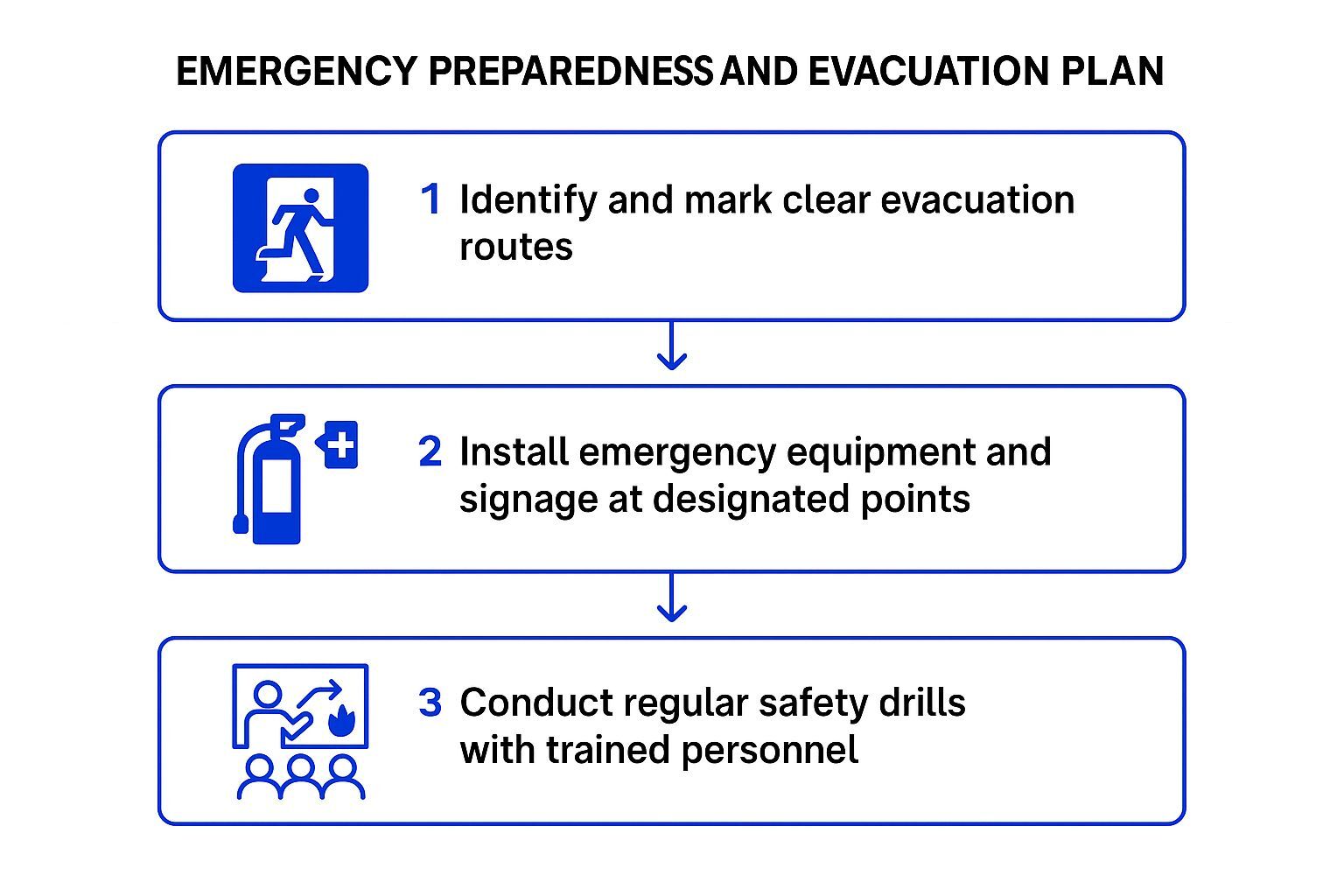 EMERGENCY PREPAREDNESS AND EVACUATION PLAN

1 Identify and mark clear evacuation routes

2 Install emergency equipment and signage at designated points

3 Conduct regular safety drills with trained personnel